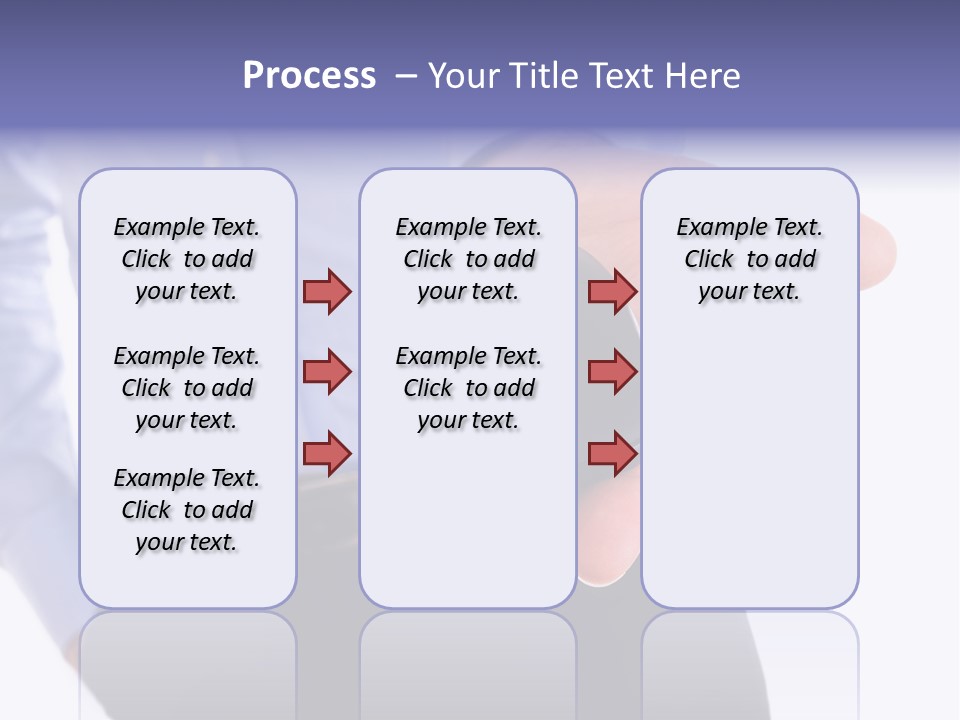 Process – Your Title Text Here

Example Text. Click to add your text.

Example Text. Click to add your text.

Example Text. Click to add your text.

Example Text. Click to add your text.

Example Text. Click to add your text.

Example Text. Click to add your text.